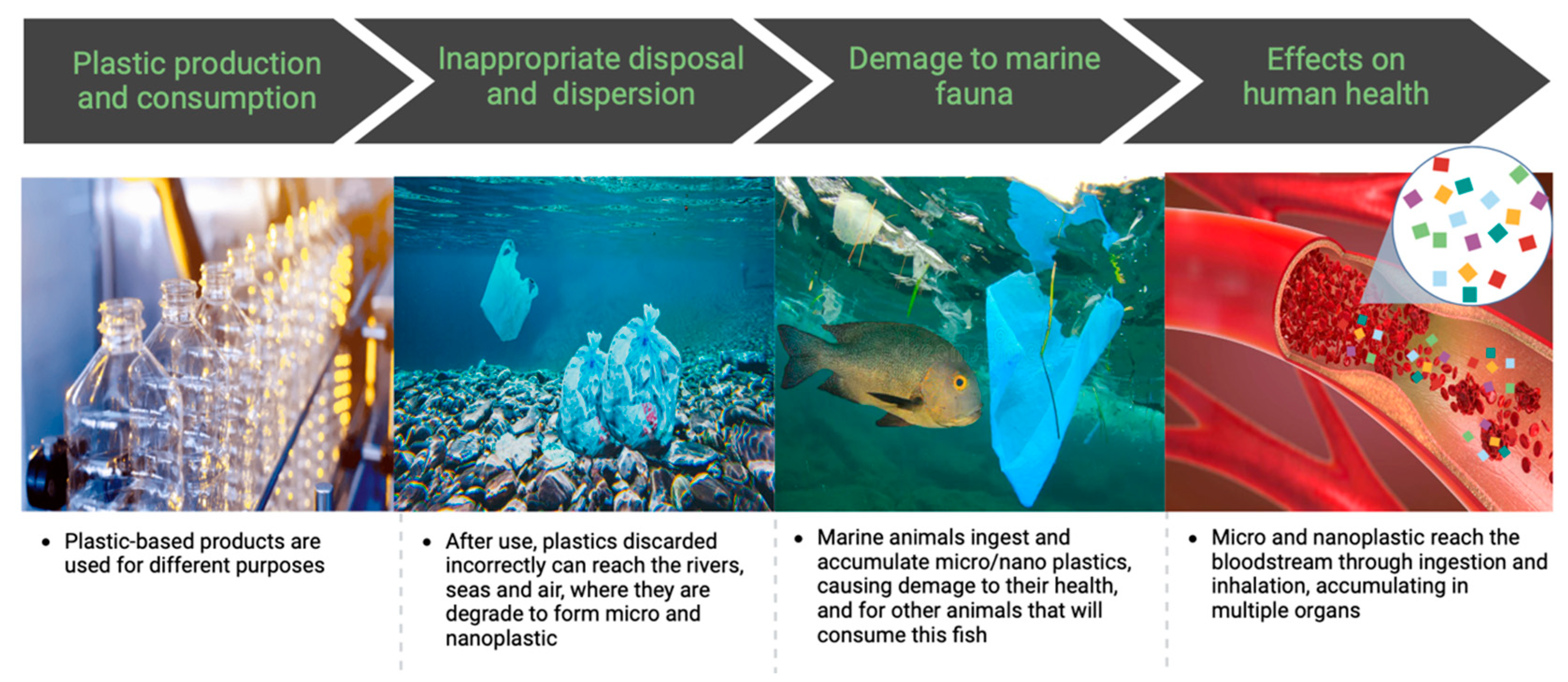 Plastic production and consumption

Inappropriate disposal and dispersion

Demage to marine fauna

Effects on human health

• Plastic-based products are used for different purposes

• After use, plastics discarded incorrectly can reach the rivers, seas and air, where they are degrade to form micro and nanoplastic

• Marine animals ingest and accumulate micro/nano plastics, causing demage to their health, and for other animals that will consume this fish

• Micro and nanoplastic reach the bloodstream through ingestion and inhalation, accumulating in multiple organs